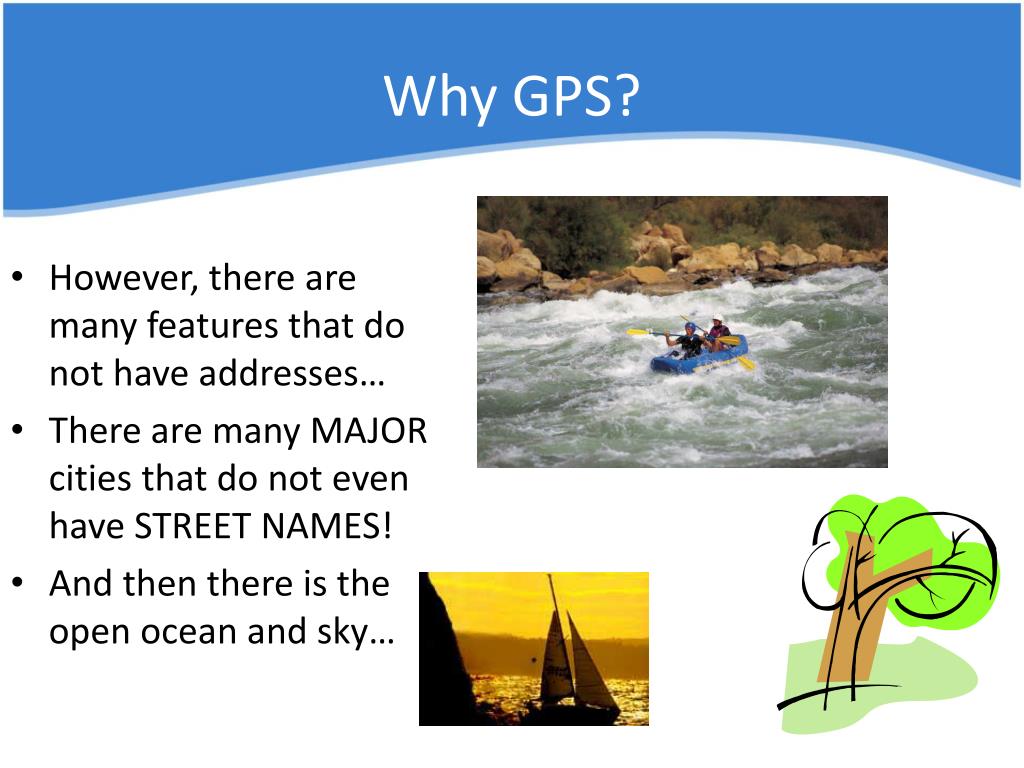 Why GPS?

• However, there are many features that do not have addresses…
• There are many MAJOR cities that do not even have STREET NAMES!
• And then there is the open ocean and sky…